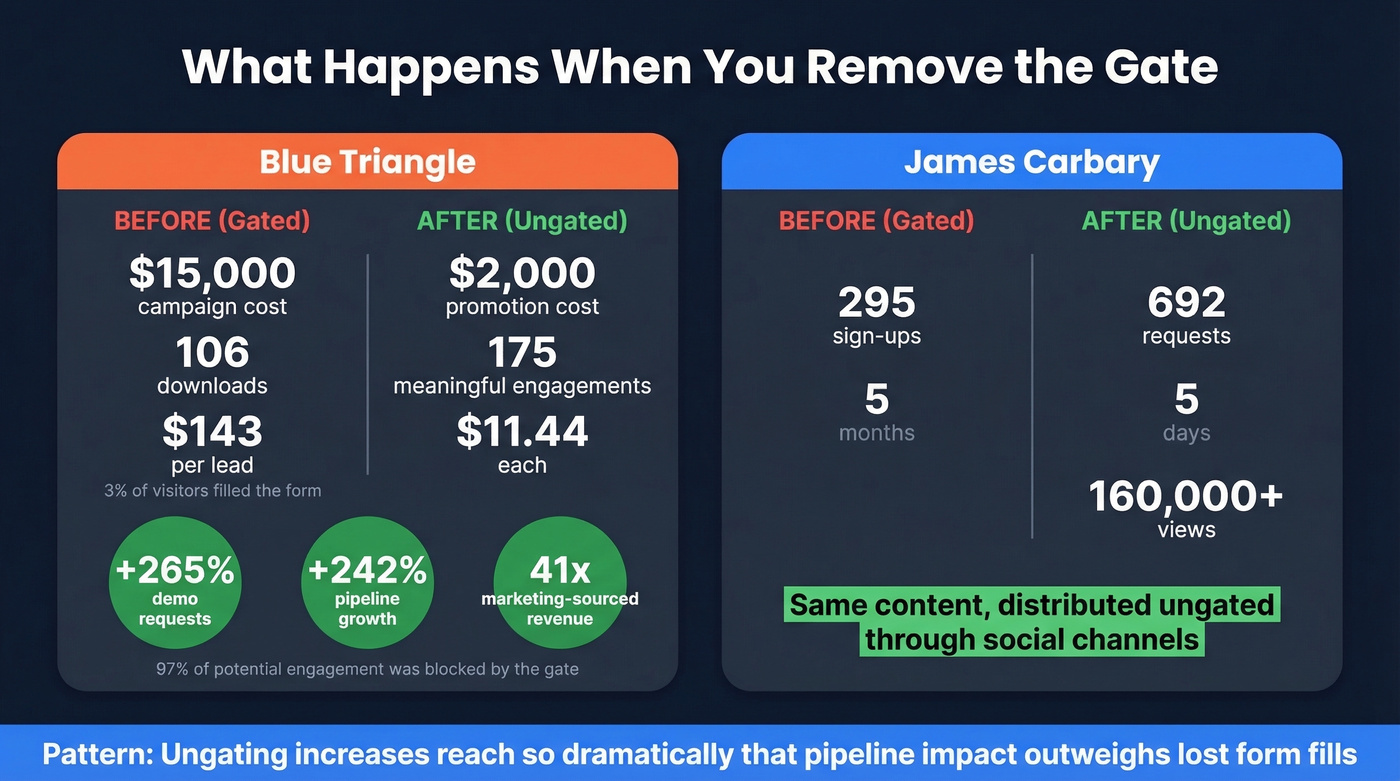 What Happens When You Remove the Gate

Blue Triangle

BEFORE (Gated)

$15,000
campaign cost

106
downloads

$143
per lead

3% of visitors filled the form

AFTER (Ungated)

$2,000
promotion cost

175
meaningful engagements

$11.44
each

+265%
demo requests

+242%
pipeline growth

41x
marketing-sourced revenue

97% of potential engagement was blocked by the gate

James Carbary

BEFORE (Gated)

295
sign-ups

5
months

AFTER (Ungated)

692
requests

5
days

160,000+
views

Same content, distributed ungated through social channels

Pattern: Ungating increases reach so dramatically that pipeline impact outweighs lost form fills